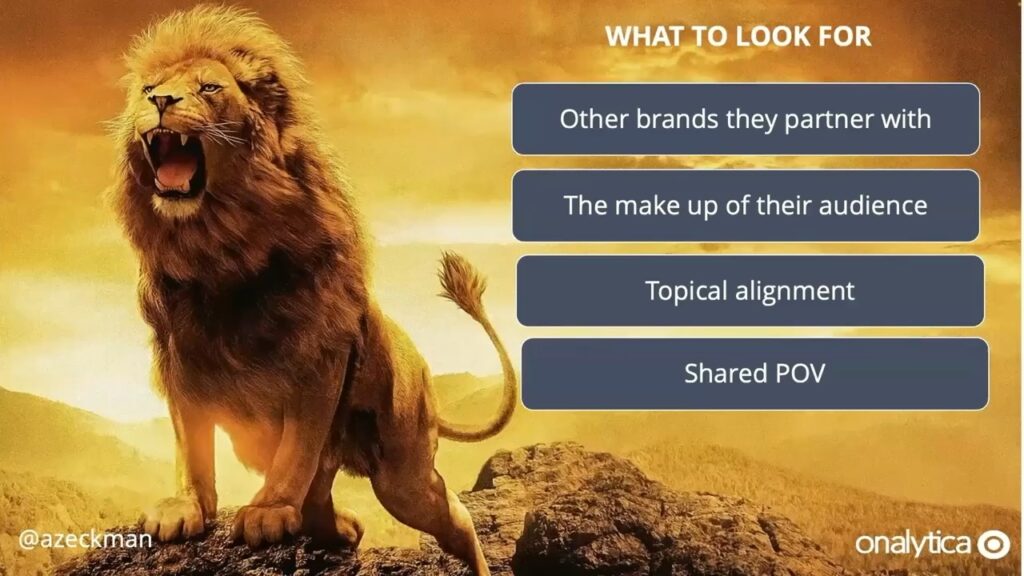 WHAT TO LOOK FOR

Other brands they partner with

The make up of their audience

Topical alignment

Shared POV

@azeckman

onalytica